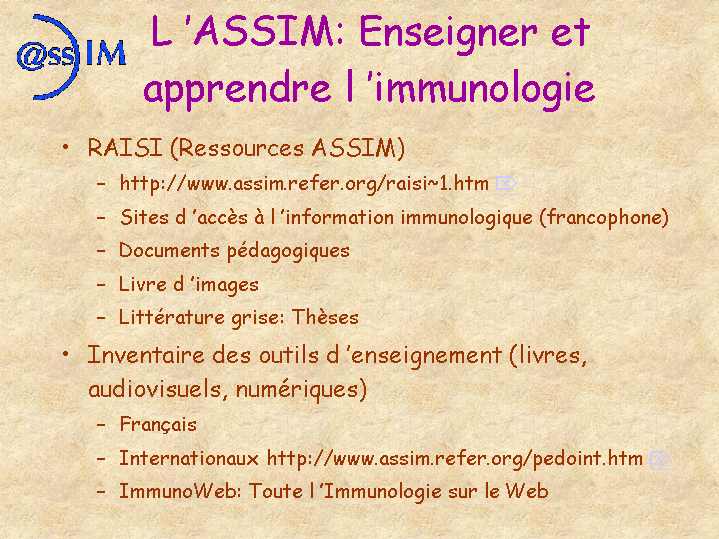 @ssIM

L 'ASSIM: Enseigner et apprendre l 'immunologie

• RAISI (Ressources ASSIM)
– http://www.assim.refer.org/raisi~1.htm
– Sites d 'accès à l 'information immunologique (francophone)
– Documents pédagogiques
– Livre d 'images
– Littérature grise: Thèses
• Inventaire des outils d 'enseignement (livres, audiovisuels, numériques)
– Français
– Internationaux http://www.assim.refer.org/pedoint.htm
– ImmunoWeb: Toute l 'Immunologie sur le Web